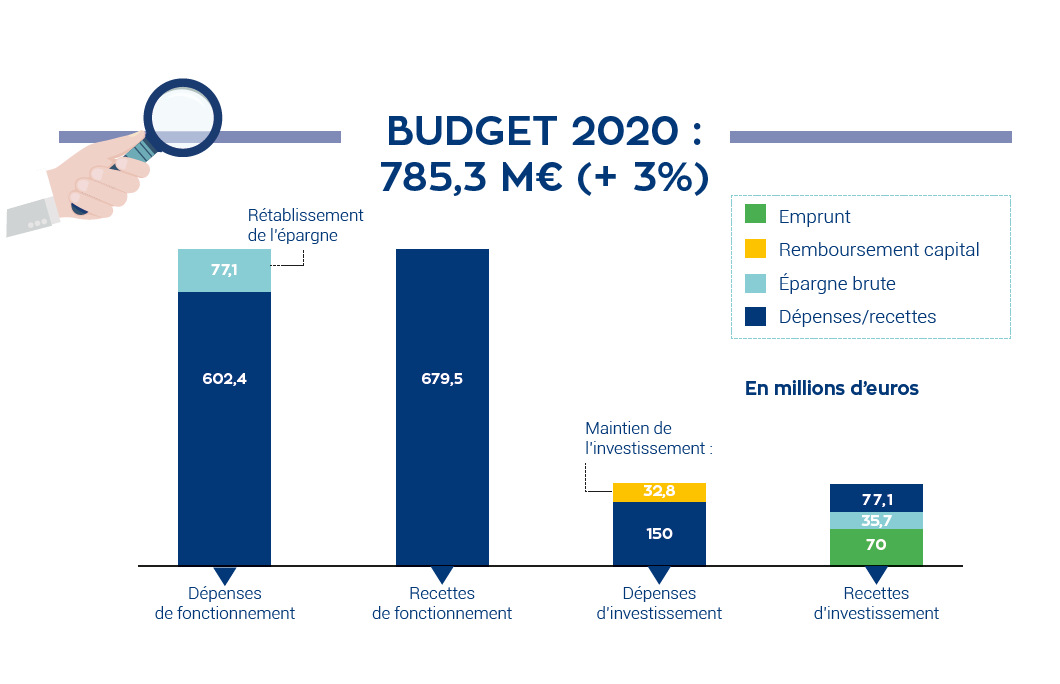 BUDGET 2020 :
785,3 M€ (+ 3%)

Emprunt
Remboursement capital
Épargne brute
Dépenses/recettes

En millions d'euros

Rétablissement de l'épargne

77,1
602,4
679,5

Maintien de l'investissement :

32,8
150

77,1
35,7
70

Dépenses de fonctionnement
Recettes de fonctionnement
Dépenses d'investissement
Recettes d'investissement